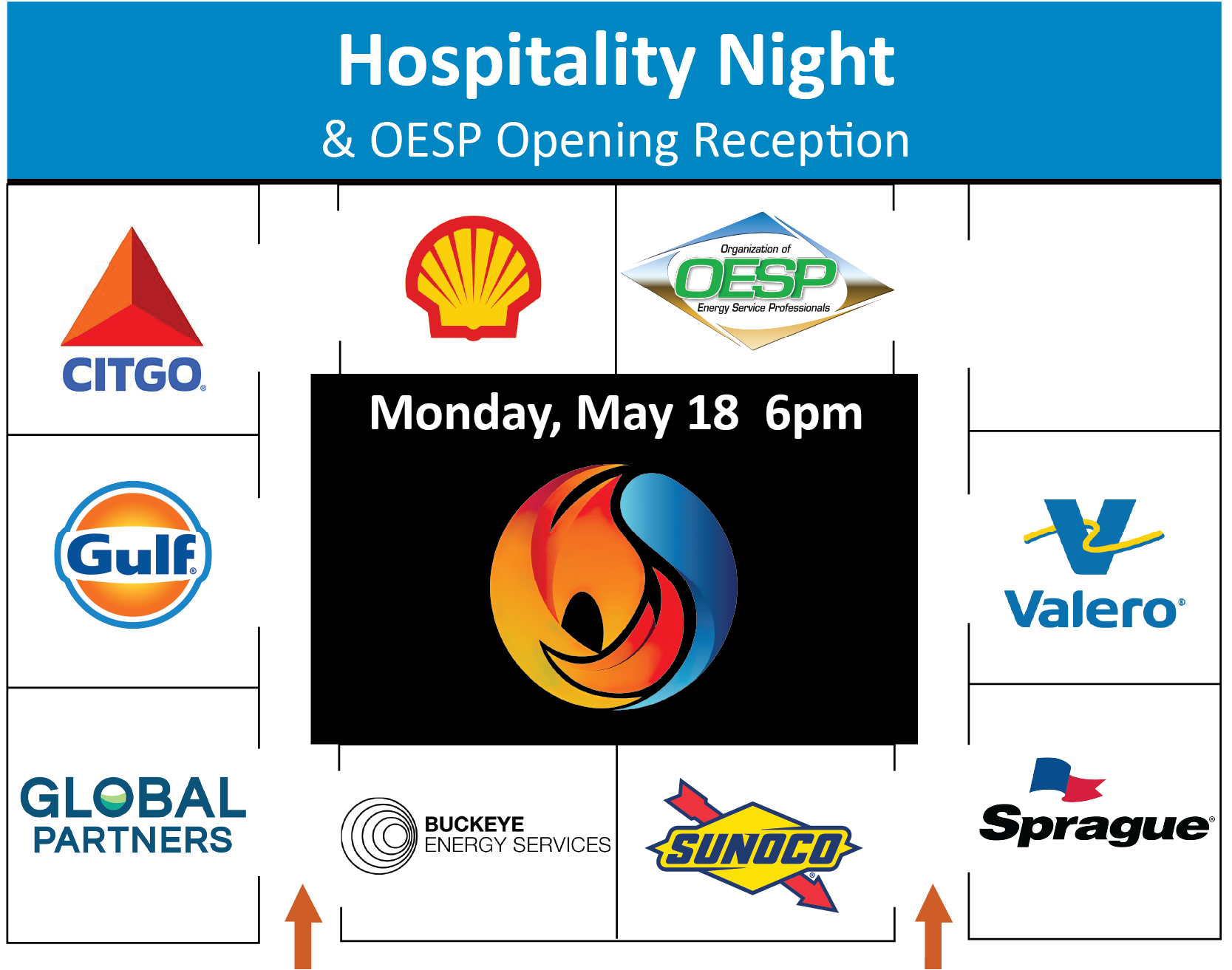 Hospitality Night

& OESP Opening Reception

CITGO

Organization of OESP Energy Service Professionals

Monday, May 18 6pm

Gulf

Valero

GLOBAL PARTNERS

BUCKEYE ENERGY SERVICES

SUNOCO

Sprague